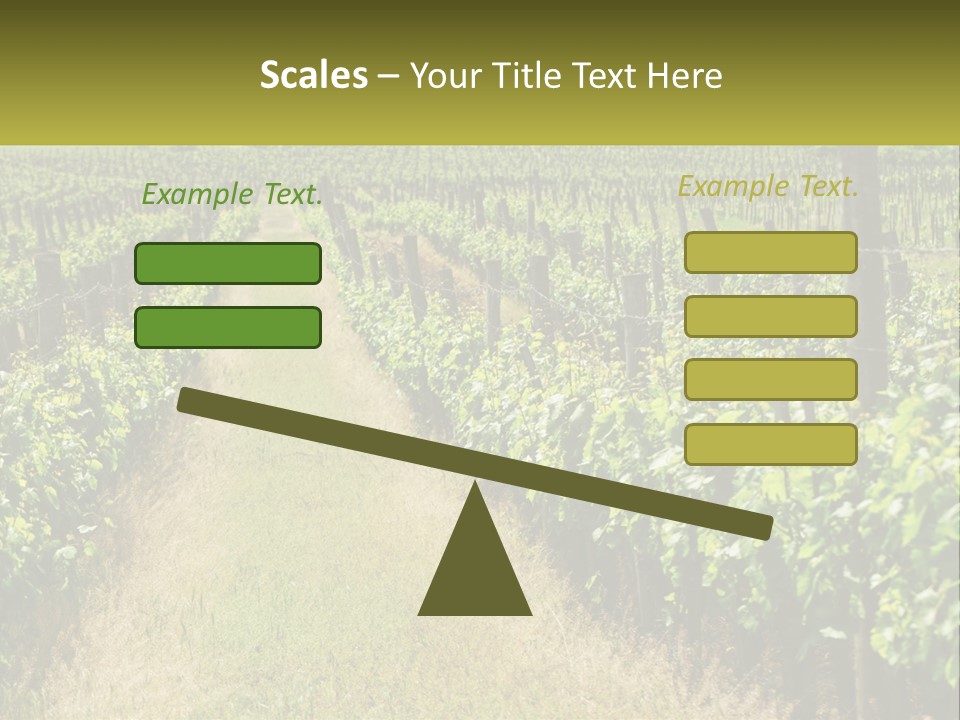 Scales – Your Title Text Here

Example Text.

Example Text.